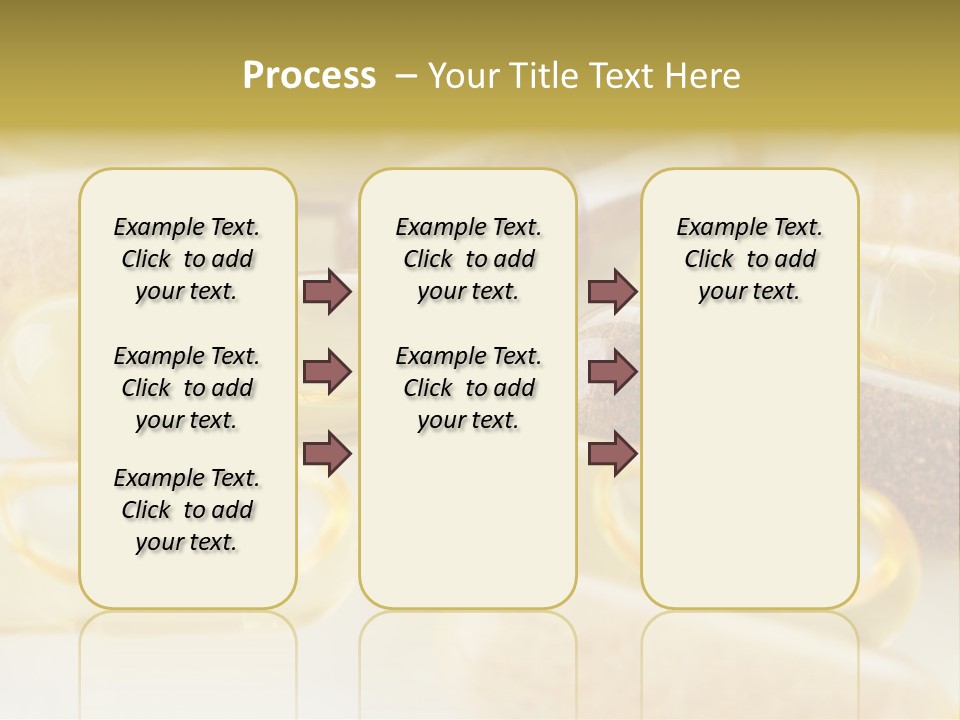 Process – Your Title Text Here

Example Text. Click to add your text.

Example Text. Click to add your text.

Example Text. Click to add your text.

Example Text. Click to add your text.

Example Text. Click to add your text.

Example Text. Click to add your text.